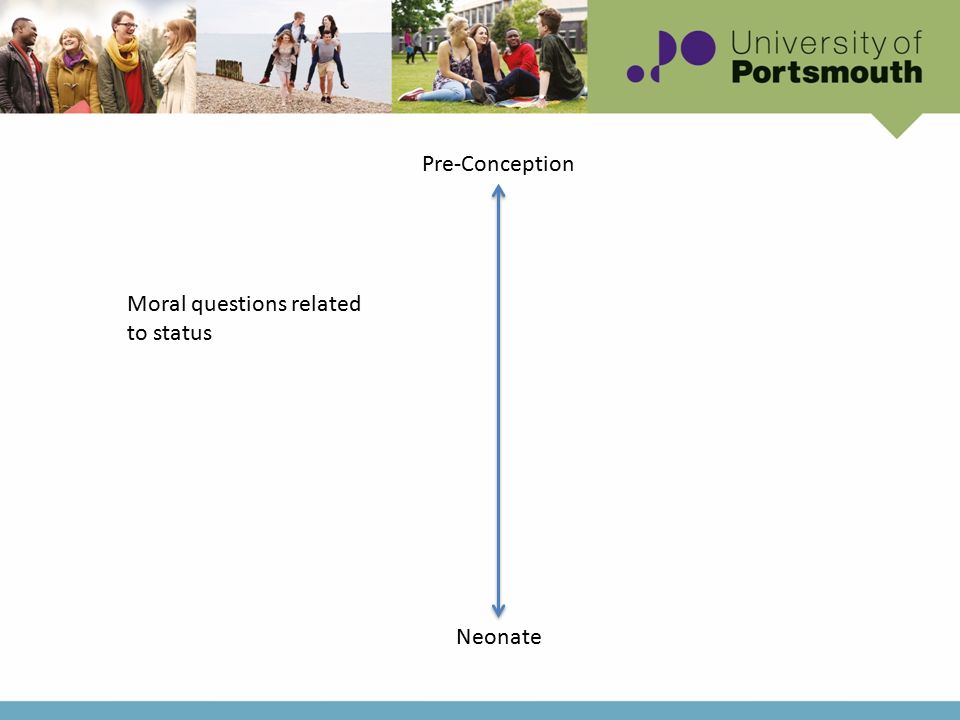 University of Portsmouth

Pre-Conception

Moral questions related to status

Neonate